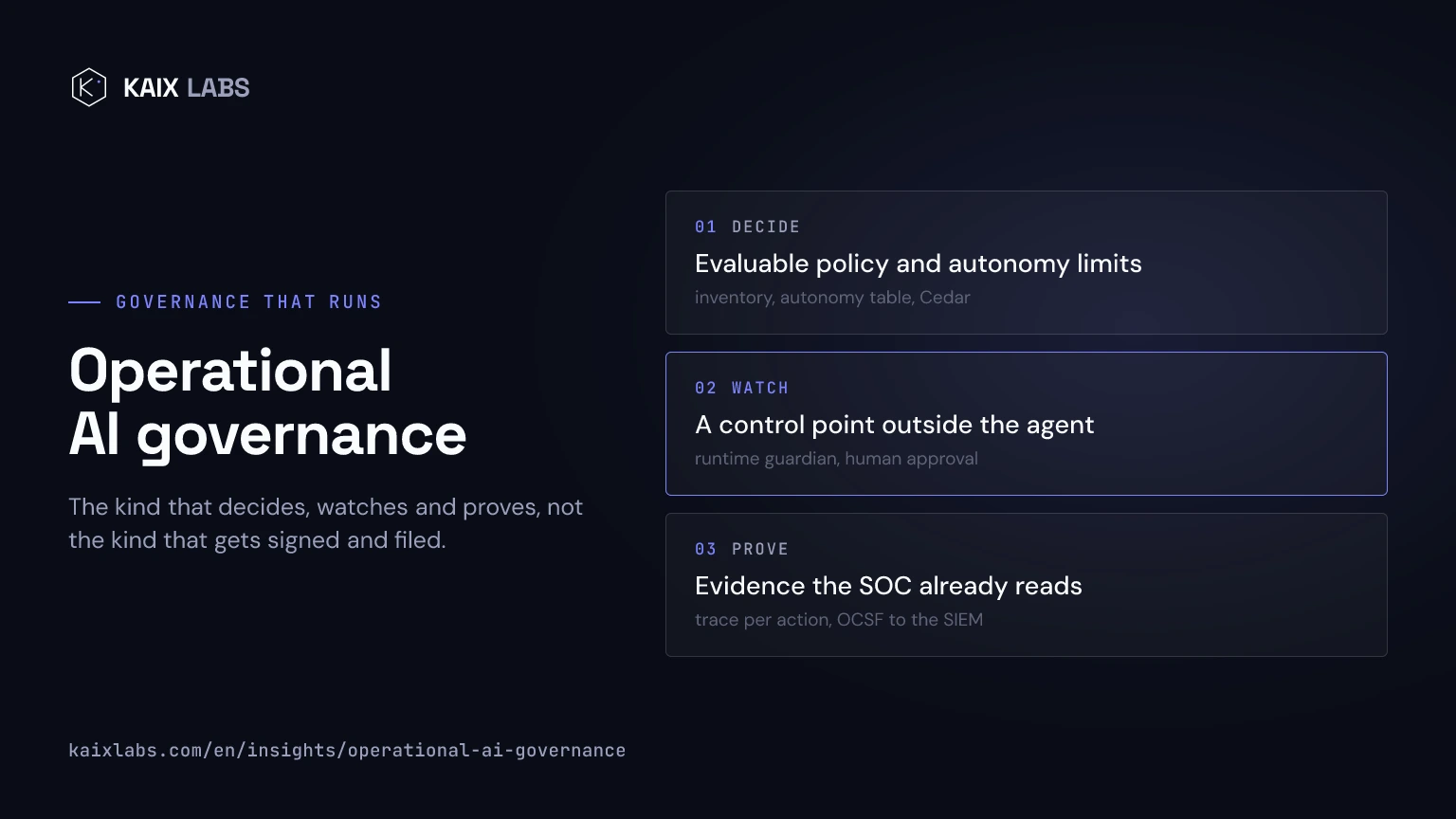 KAIX LABS

GOVERNANCE THAT RUNS

Operational AI governance

The kind that decides, watches and proves, not the kind that gets signed and filed.

01 DECIDE
Evaluable policy and autonomy limits
inventory, autonomy table, Cedar

02 WATCH
A control point outside the agent
runtime guardian, human approval

03 PROVE
Evidence the SOC already reads
trace per action, OCSF to the SIEM

kaixlabs.com/en/insights/operational-ai-governance